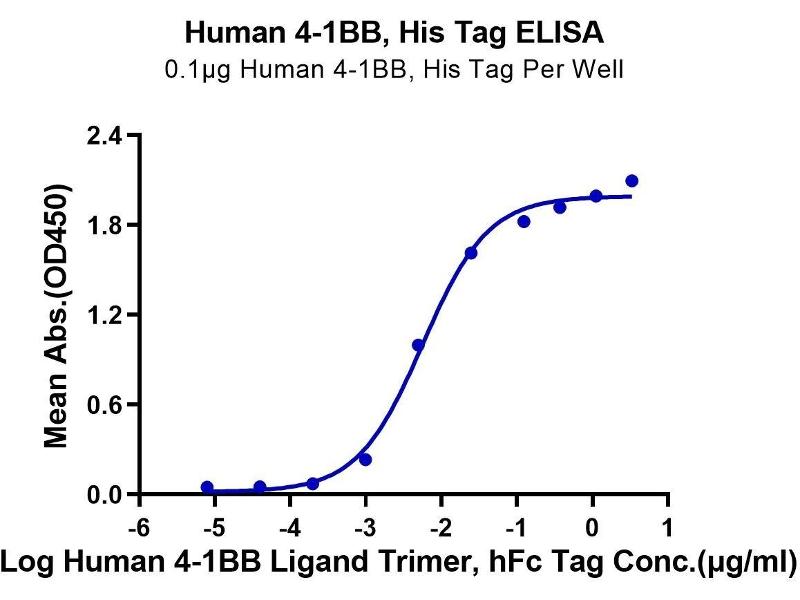 Human 4-1BB, His Tag ELISA
0.1μg Human 4-1BB, His Tag Per Well

Mean Abs.(OD450)

2.4
1.8
1.2
0.6
0.0

-6 -5 -4 -3 -2 -1 0 1

Log Human 4-1BB Ligand Trimer, hFc Tag Conc.(μg/ml)